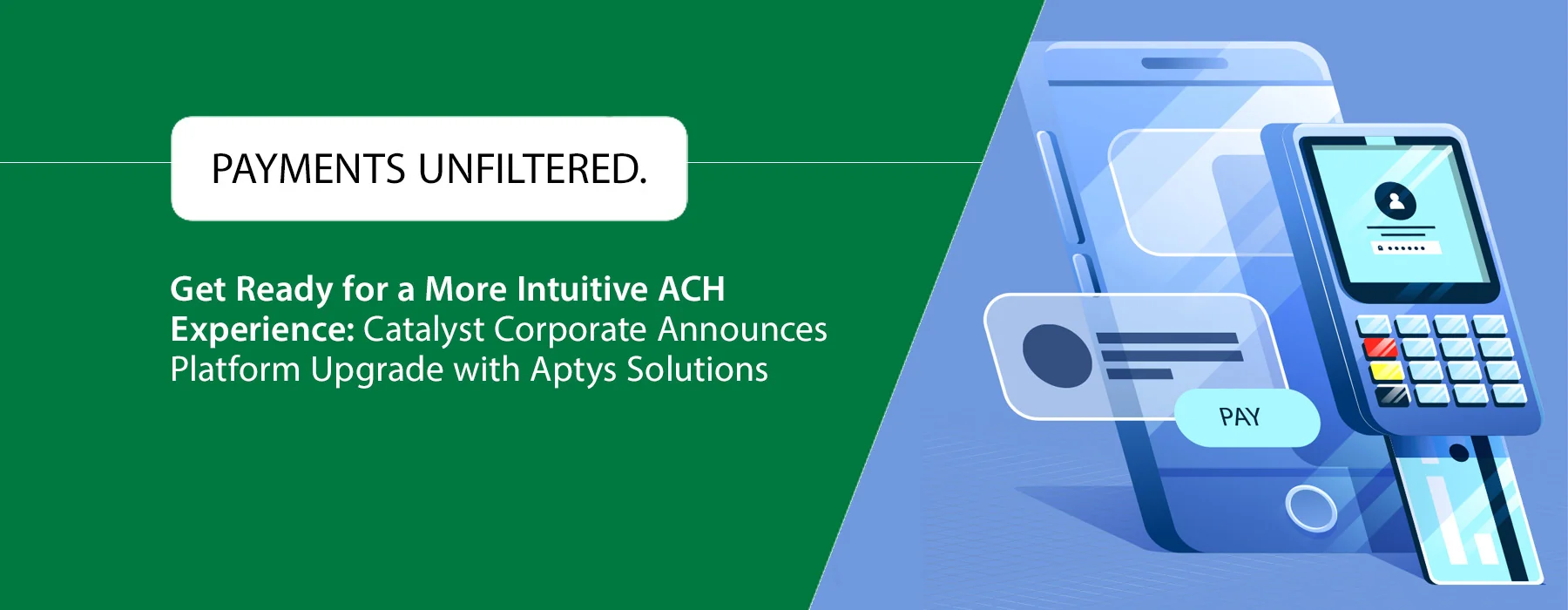 PAYMENTS UNFILTERED.

Get Ready for a More Intuitive ACH Experience: Catalyst Corporate Announces Platform Upgrade with Aptys Solutions

PAY